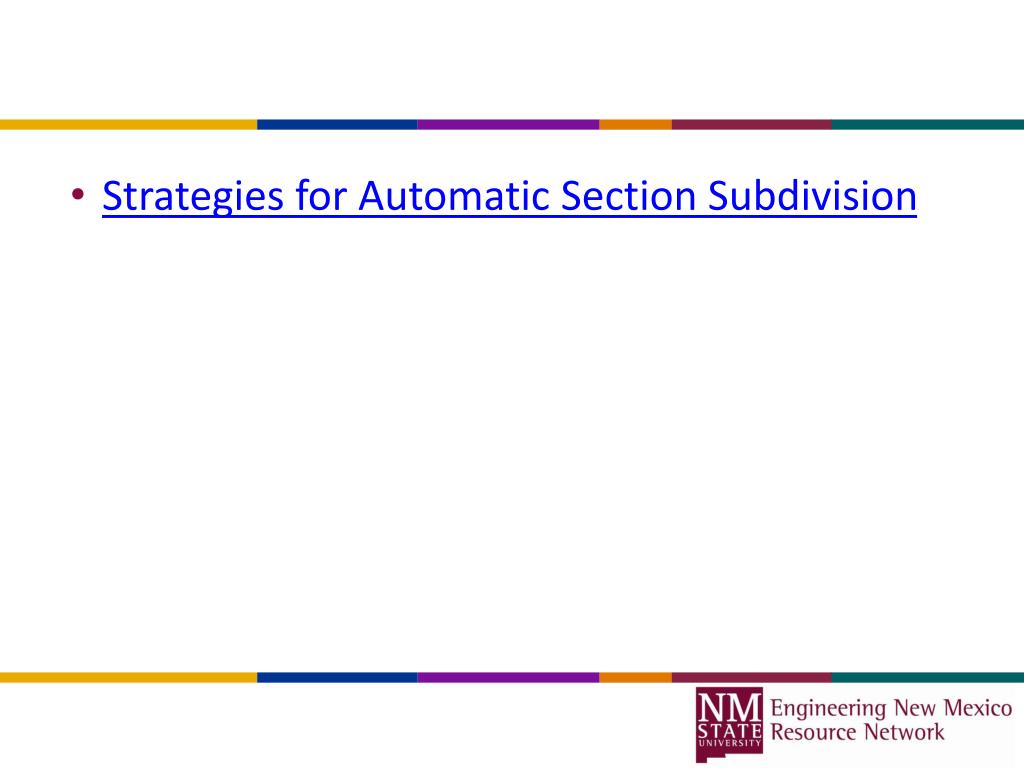 • Strategies for Automatic Section Subdivision

NM STATE UNIVERSITY Engineering New Mexico Resource Network